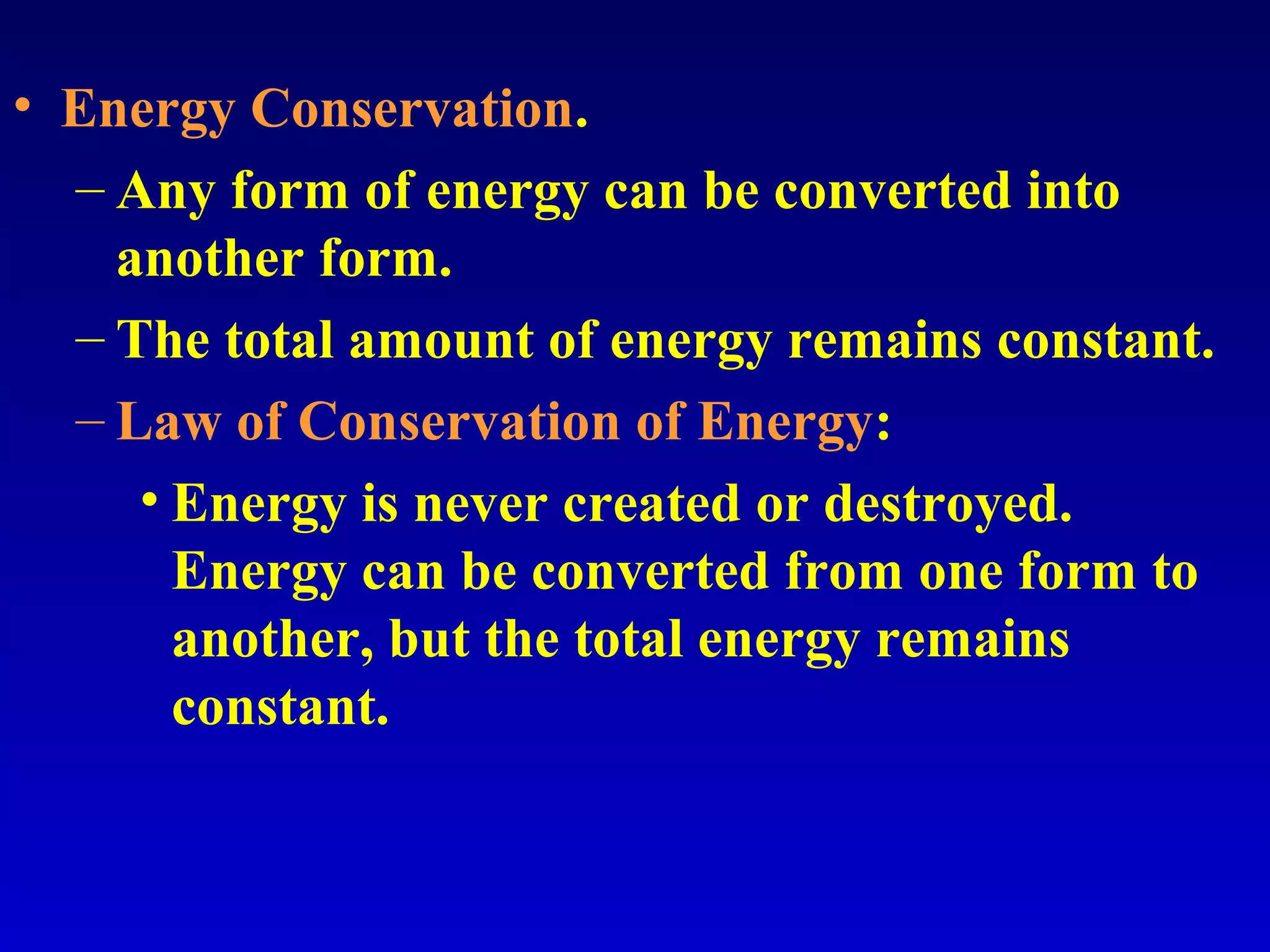 • Energy Conservation.
– Any form of energy can be converted into another form.
– The total amount of energy remains constant.
– Law of Conservation of Energy:
• Energy is never created or destroyed. Energy can be converted from one form to another, but the total energy remains constant.